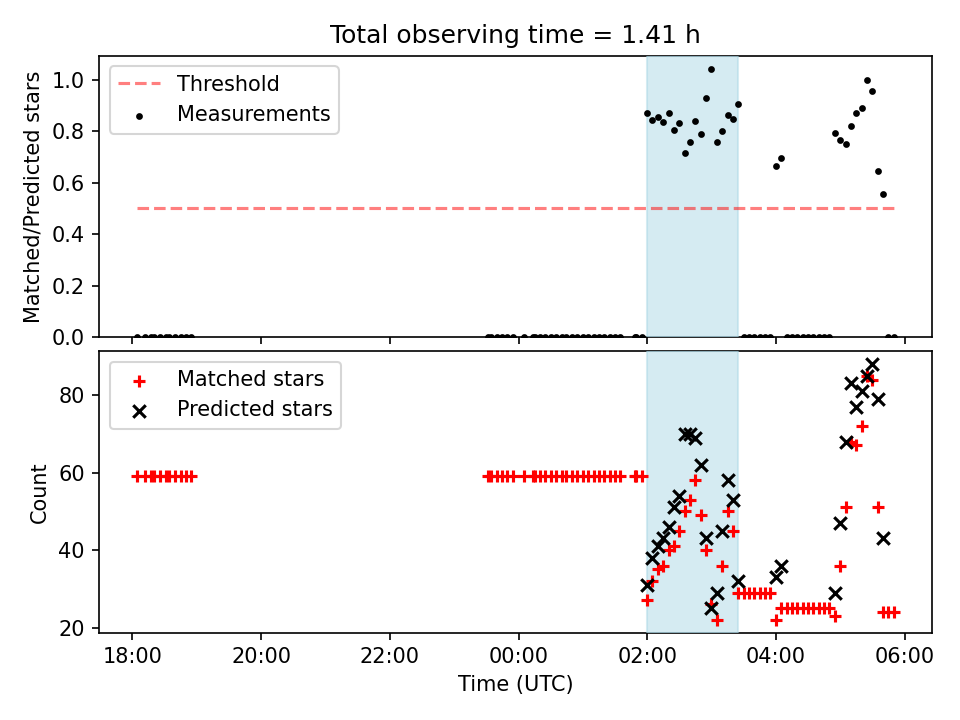 Total observing time = 1.41 h

Threshold
Measurements

Matched/Predicted stars
1.0
0.8
0.6
0.4
0.2
0.0

Matched stars
Predicted stars

Count
80
60
40
20

18:00
20:00
22:00
00:00
02:00
04:00
06:00
Time (UTC)